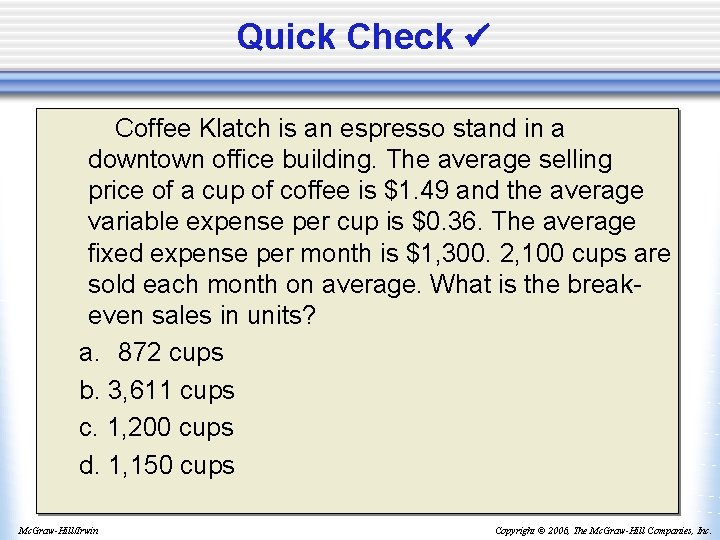 Quick Check ✔

Coffee Klatch is an espresso stand in a downtown office building. The average selling price of a cup of coffee is \$1.49 and the average variable expense per cup is \$0.36. The average fixed expense per month is \$1,300. 2,100 cups are sold each month on average. What is the break-even sales in units?

a. 872 cups
b. 3,611 cups
c. 1,200 cups
d. 1,150 cups

McGraw-Hill/Irwin

Copyright © 2006, The McGraw-Hill Companies, Inc.